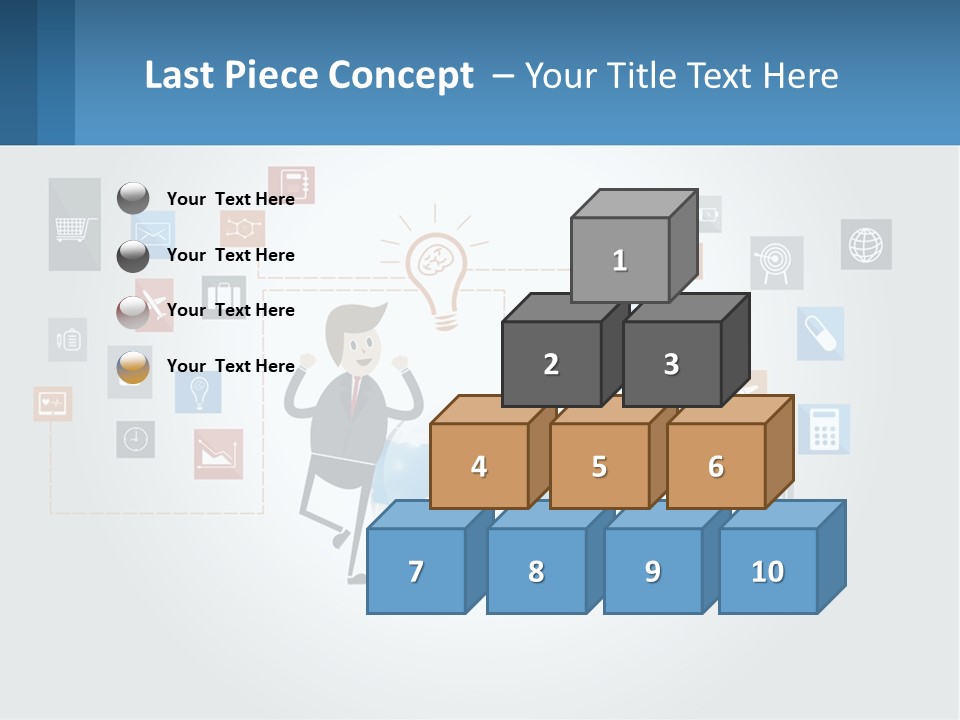 Last Piece Concept – Your Title Text Here

Your Text Here

Your Text Here

Your Text Here

Your Text Here

1

2

3

4

5

6

7

8

9

10